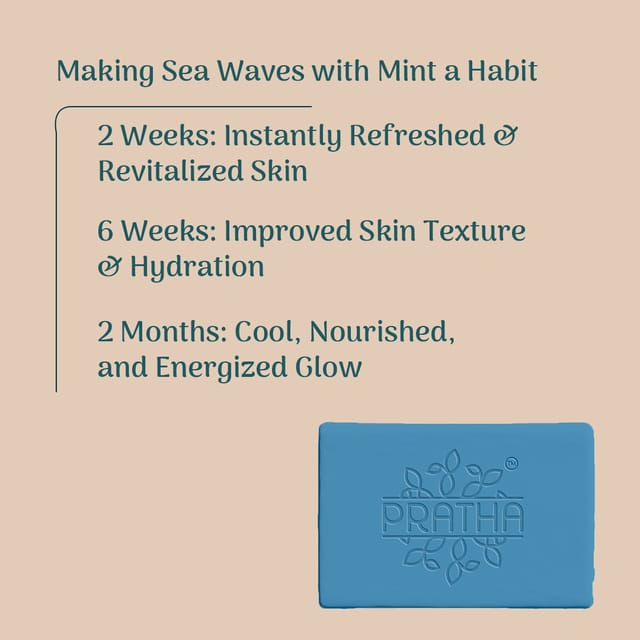 Making Sea Waves with Mint a Habit

2 Weeks: Instantly Refreshed & Revitalized Skin

6 Weeks: Improved Skin Texture & Hydration

2 Months: Cool, Nourished, and Energized Glow

PRATHA™